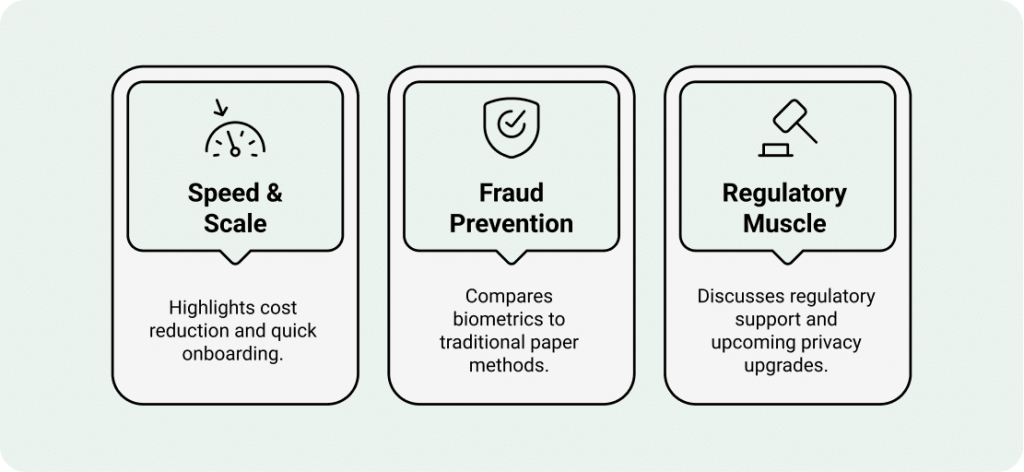 Speed & Scale

Highlights cost reduction and quick onboarding.

Fraud Prevention

Compares biometrics to traditional paper methods.

Regulatory Muscle

Discusses regulatory support and upcoming privacy upgrades.